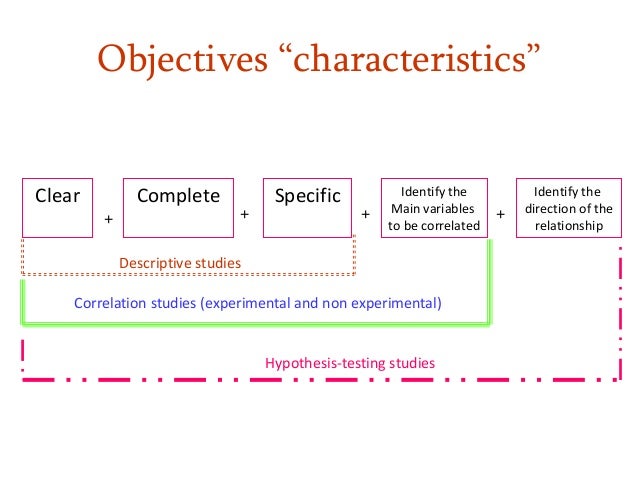 Objectives “characteristics”

Clear + Complete + Specific + Identify the Main variables to be correlated + Identify the direction of the relationship

Descriptive studies

Correlation studies (experimental and non experimental)

Hypothesis-testing studies